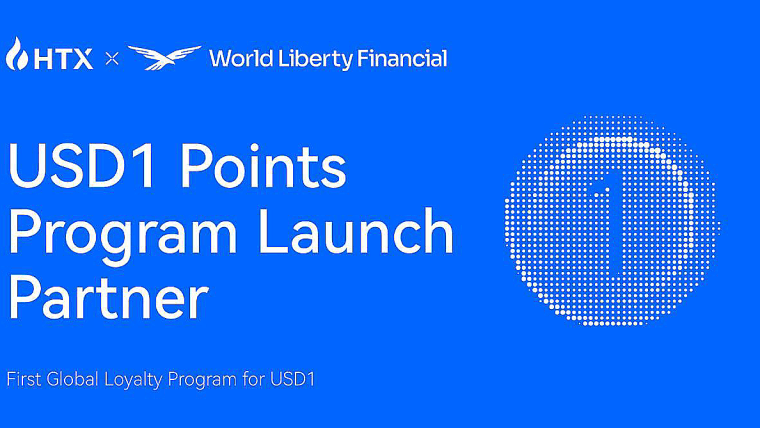 HTX × World Liberty Financial

USD1 Points Program Launch Partner

1

First Global Loyalty Program for USD1